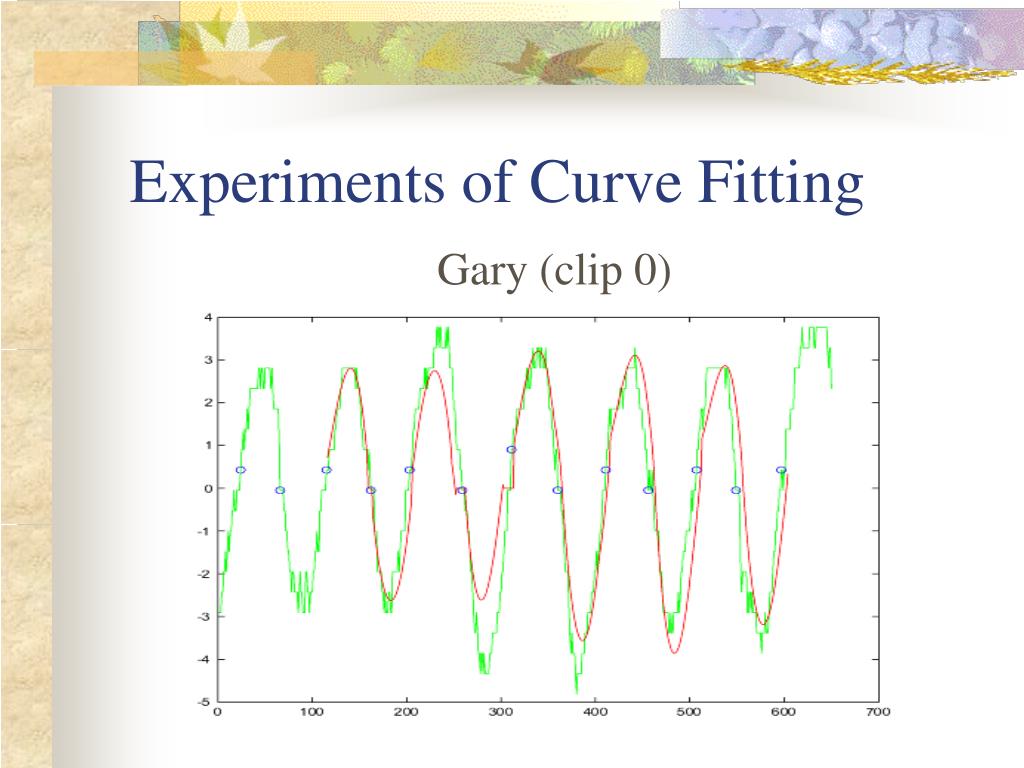 Experiments of Curve Fitting

Gary (clip 0)

4
3
2
1
0
-1
-2
-3
-4
-5

0 100 200 300 400 500 600 700